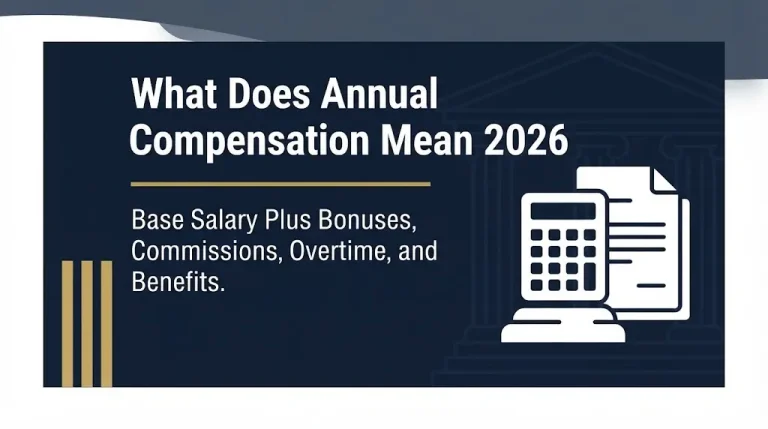 What Does Annual Compensation Mean 2026

Base Salary Plus Bonuses, Commissions, Overtime, and Benefits.